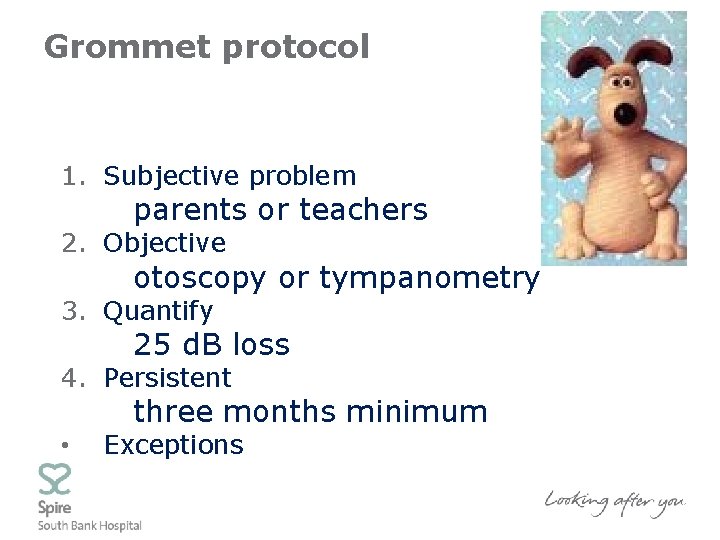 Grommet protocol

1. Subjective problem
parents or teachers
2. Objective
otoscopy or tympanometry
3. Quantify
25 dB loss
4. Persistent
three months minimum
• Exceptions

Spire
South Bank Hospital

Looking after you.